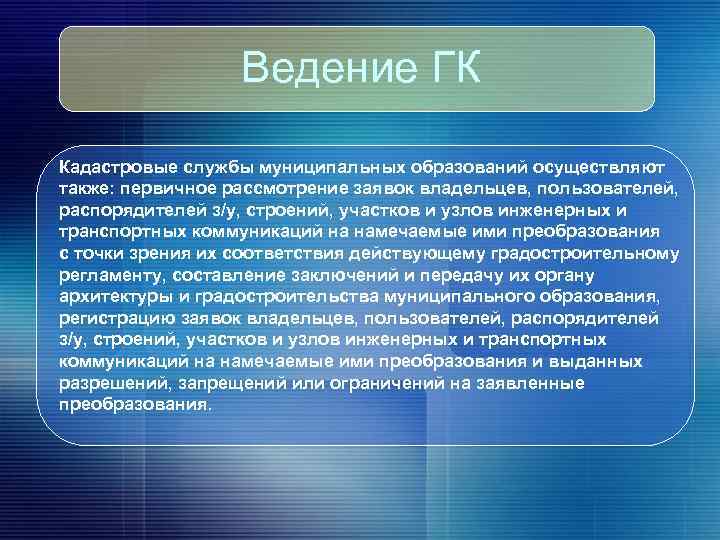 Ведение ГК

Кадастровые службы муниципальных образований осуществляют также: первичное рассмотрение заявок владельцев, пользователей, распорядителей з/у, строений, участков и узлов инженерных и транспортных коммуникаций на намечаемые ими преобразования с точки зрения их соответствия действующему градостроительному регламенту, составление заключений и передачу их органу архитектуры и градостроительства муниципального образования, регистрацию заявок владельцев, пользователей, распорядителей з/у, строений, участков и узлов инженерных и транспортных коммуникаций на намечаемые ими преобразования и выданных разрешений, запрещений или ограничений на заявленные преобразования.